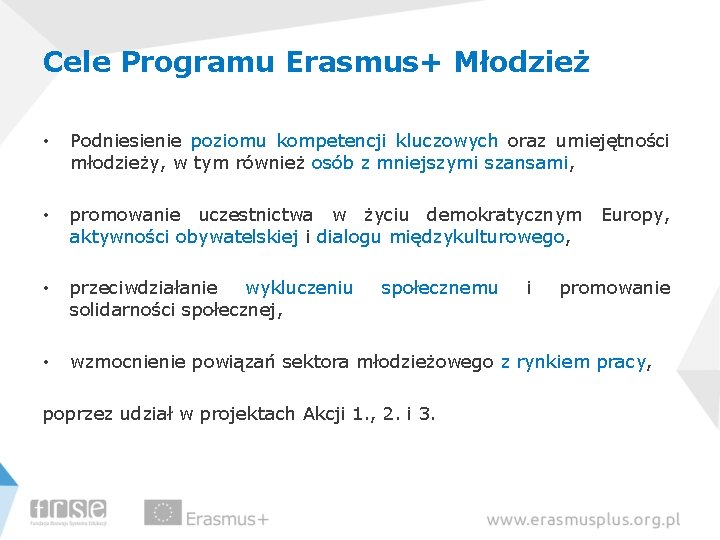 Cele Programu Erasmus+ Młodzież

• Podniesienie poziomu kompetencji kluczowych oraz umiejętności młodzieży, w tym również osób z mniejszymi szansami,

• promowanie uczestnictwa w życiu demokratycznym Europy, aktywności obywatelskiej i dialogu międzykulturowego,

• przeciwdziałanie wykluczeniu społecznemu i promowanie solidarności społecznej,

• wzmocnienie powiązań sektora młodzieżowego z rynkiem pracy,

poprzez udział w projektach Akcji 1., 2. i 3.

frse
Fundacja Rozwoju Systemu Edukacji

Erasmus+

www.erasmusplus.org.pl